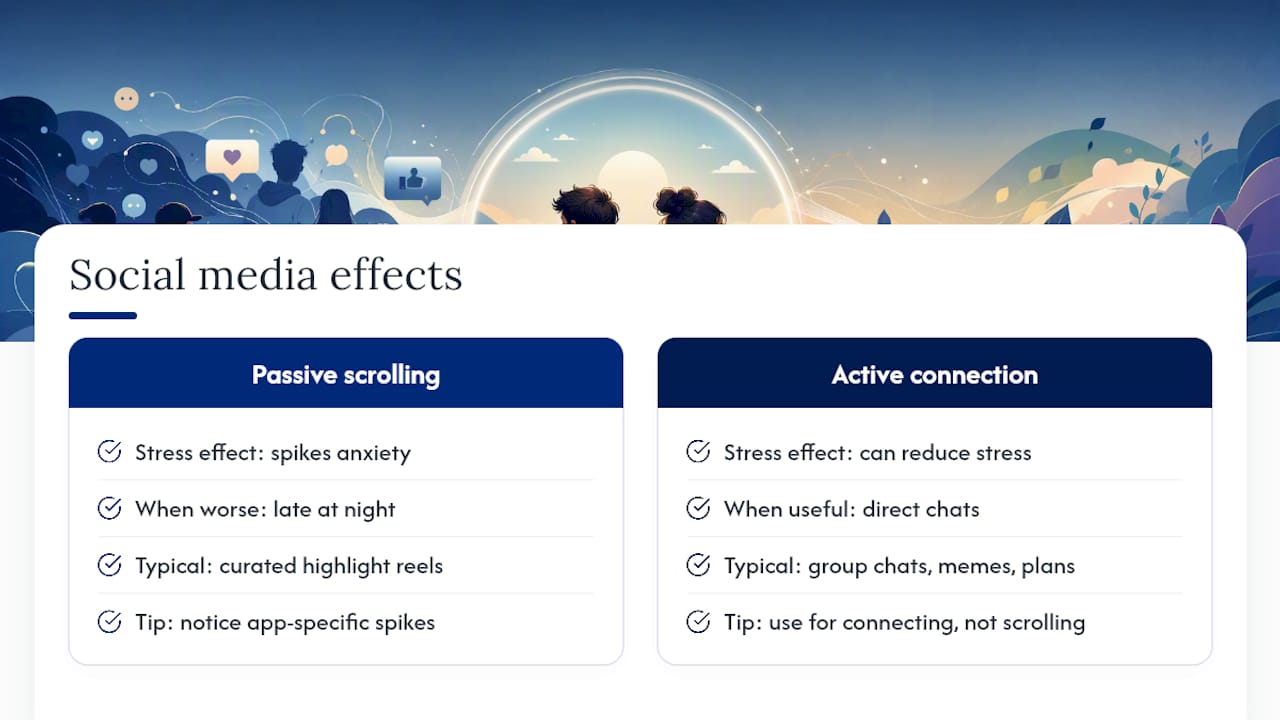 Social media effects

Passive scrolling

Stress effect: spikes anxiety

When worse: late at night

Typical: curated highlight reels

Tip: notice app-specific spikes

Active connection

Stress effect: can reduce stress

When useful: direct chats

Typical: group chats, memes, plans

Tip: use for connecting, not scrolling